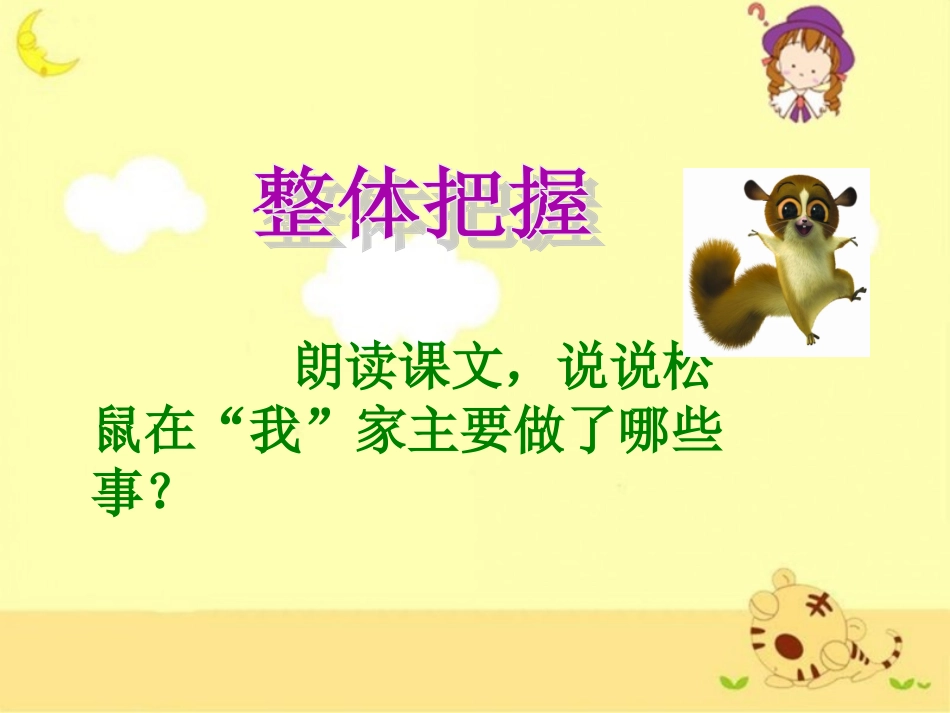 整体把握

朗读课文，说说松鼠在“我”家主要做了哪些事？